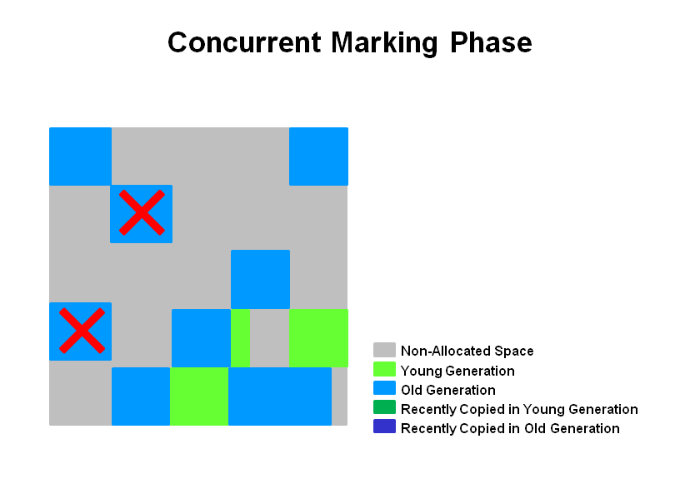 Concurrent Marking Phase

Non-Allocated Space
Young Generation
Old Generation
Recently Copied in Young Generation
Recently Copied in Old Generation